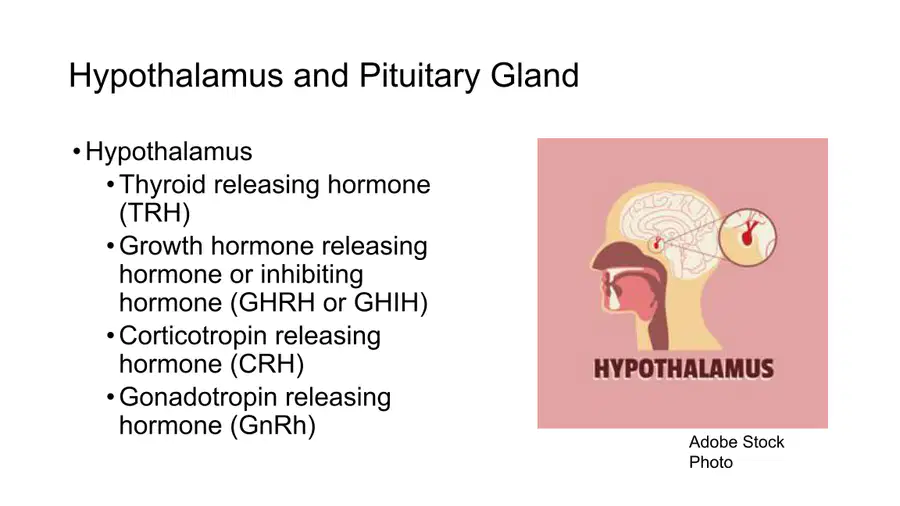 Hypothalamus and Pituitary Gland

• Hypothalamus
  • Thyroid releasing hormone (TRH)
  • Growth hormone releasing hormone or inhibiting hormone (GHRH or GHIH)
  • Corticotropin releasing hormone (CRH)
  • Gonadotropin releasing hormone (GnRh)

HYPOTHALAMUS

Adobe Stock Photo